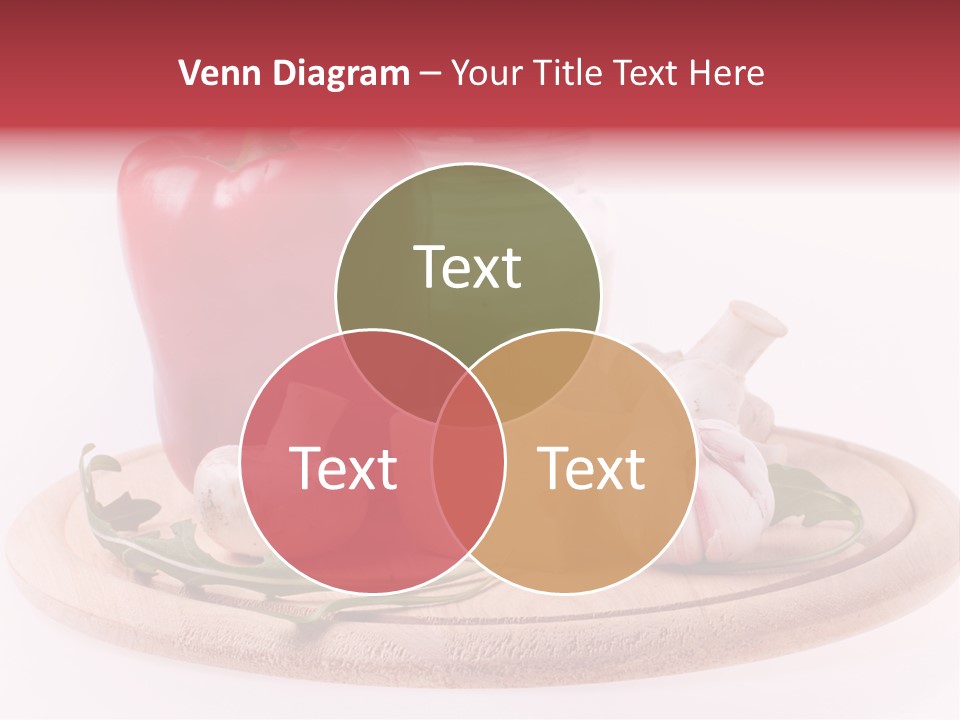 Venn Diagram – Your Title Text Here

Text

Text

Text